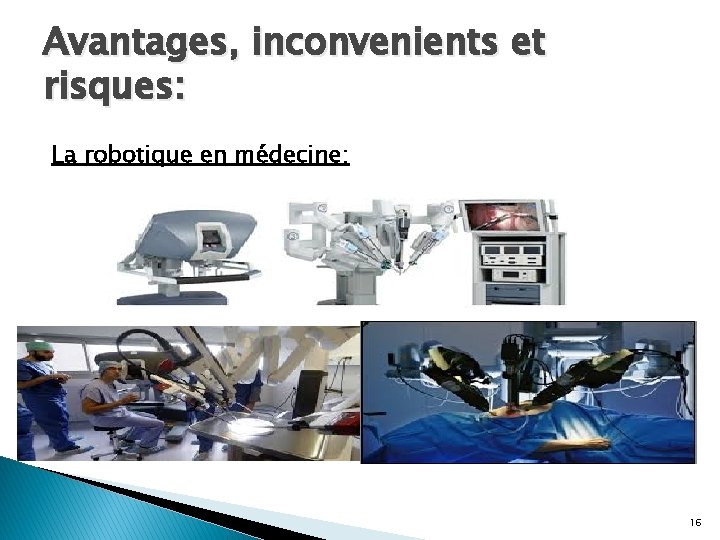 Avantages, inconvenients et risques:

La robotique en médecine:

16